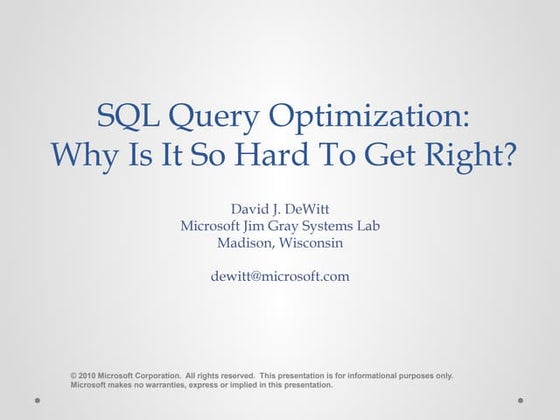 SQL Query Optimization:
Why Is It So Hard To Get Right?

David J. DeWitt
Microsoft Jim Gray Systems Lab
Madison, Wisconsin

dewitt@microsoft.com

© 2010 Microsoft Corporation. All rights reserved. This presentation is for informational purposes only. Microsoft makes no warranties, express or implied in this presentation.